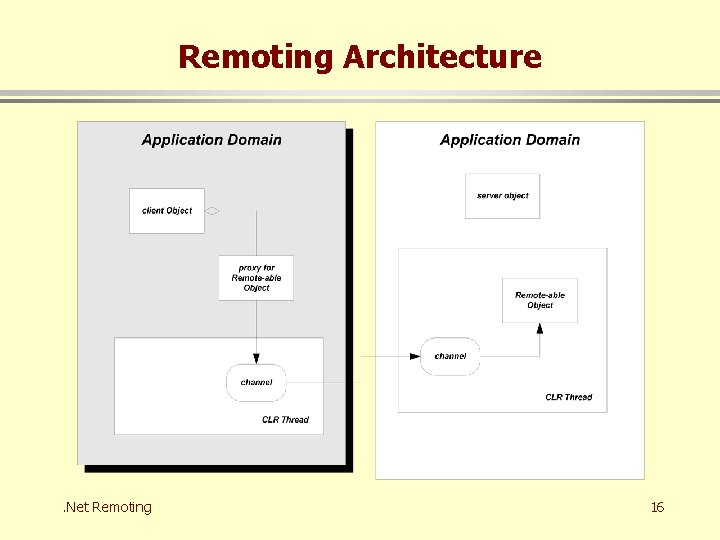 Remoting Architecture

Application Domain

client Object

proxy for Remote-able Object

channel

CLR Thread

Application Domain

server object

Remote-able Object

channel

CLR Thread

.Net Remoting

16